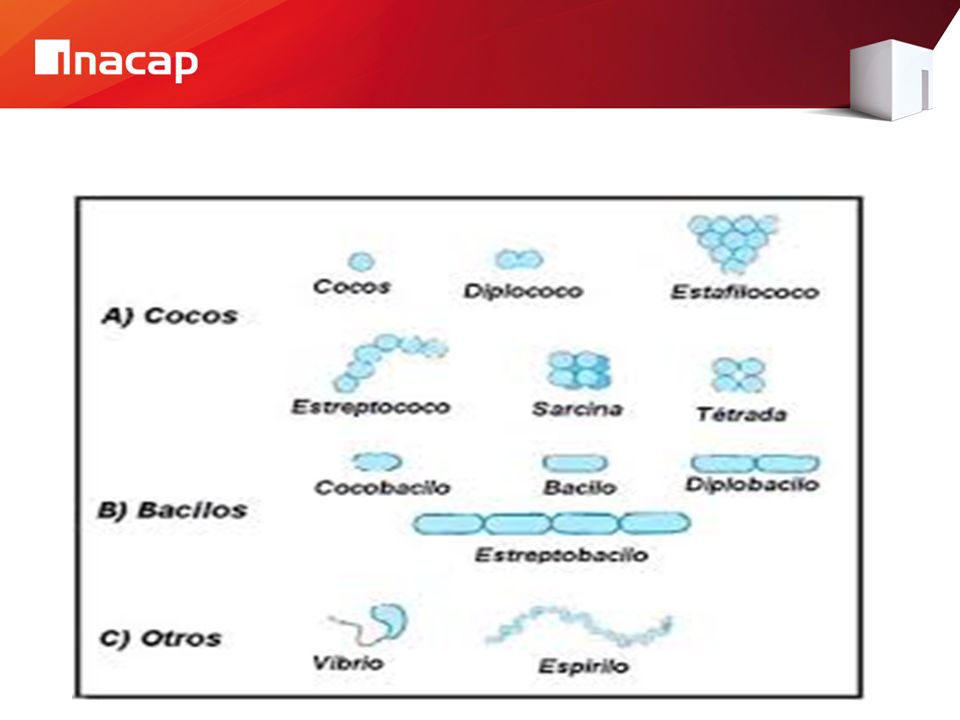 inacap

A) Cocos

Cocos

Diplococo

Estafilococo

Estreptococo

Sarcina

Tétrada

B) Bacilos

Cocobacilo

Bacilo

Diplobacilo

Estreptobacilo

C) Otros

Vibrio

Espirilo